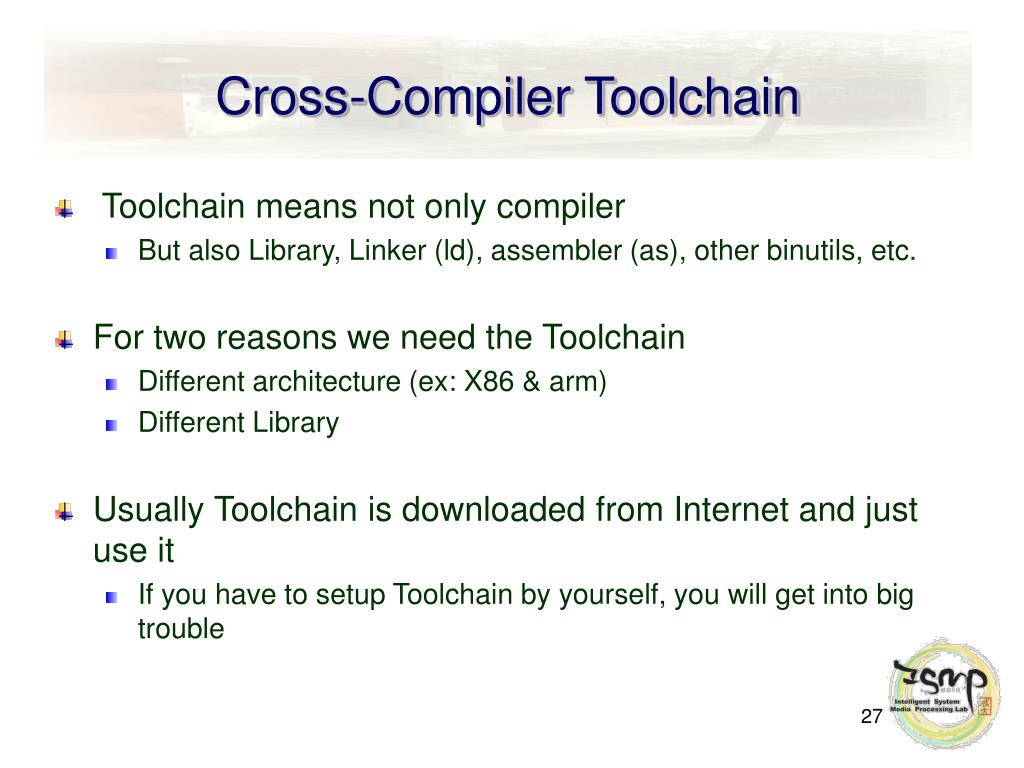 Cross-Compiler Toolchain

Toolchain means not only compiler

But also Library, Linker (ld), assembler (as), other binutils, etc.

For two reasons we need the Toolchain

Different architecture (ex: X86 & arm)

Different Library

Usually Toolchain is downloaded from Internet and just use it

If you have to setup Toolchain by yourself, you will get into big trouble

ISMP
Intelligent System Media Processing Lab

27